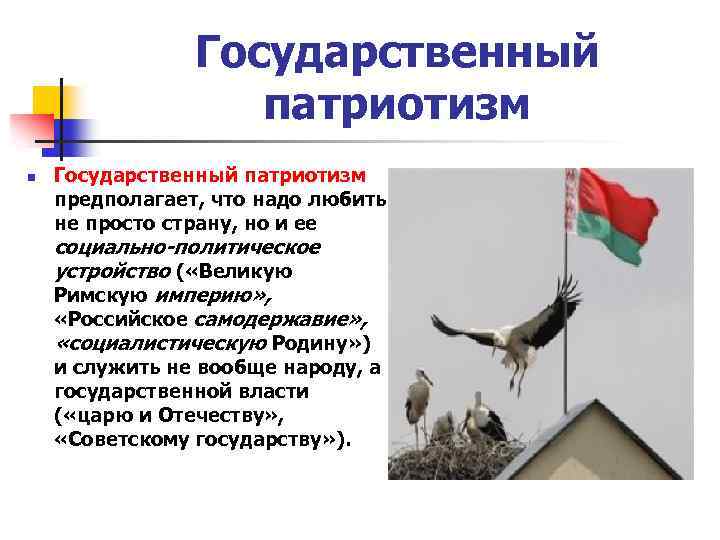 Государственный патриотизм

Государственный патриотизм предполагает, что надо любить не просто страну, но и ее социально-политическое устройство («Великую Римскую империю», «Российское самодержавие», «социалистическую Родину») и служить не вообще народу, а государственной власти («царю и Отечеству», «Советскому государству»).